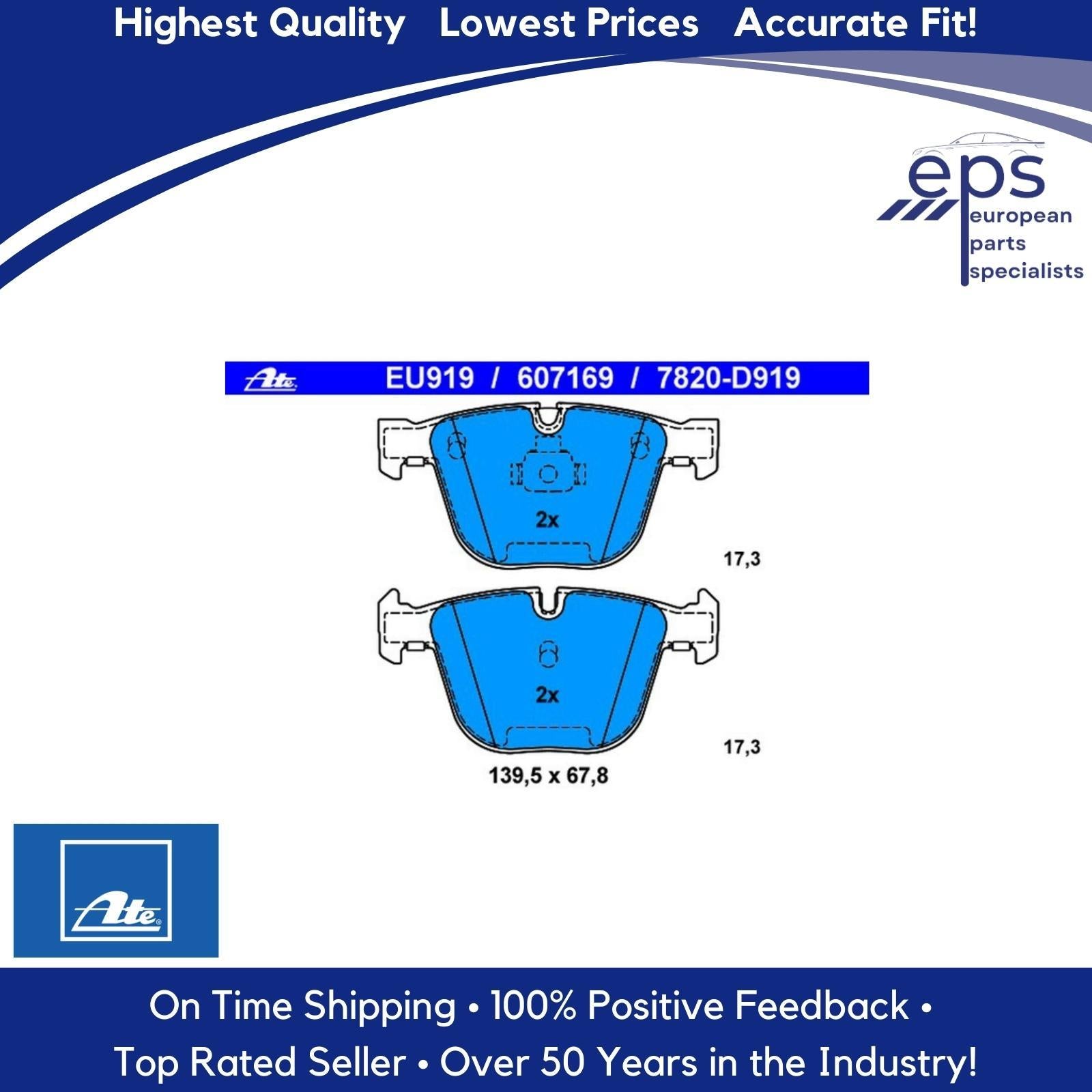 Highest Quality Lowest Prices Accurate Fit!

eps
european
parts
specialists

Ate EU919 / 607169 / 7820-D919

2x

17,3

2x

17,3

139,5 x 67,8

Ate

On Time Shipping • 100% Positive Feedback •
Top Rated Seller • Over 50 Years in the Industry!